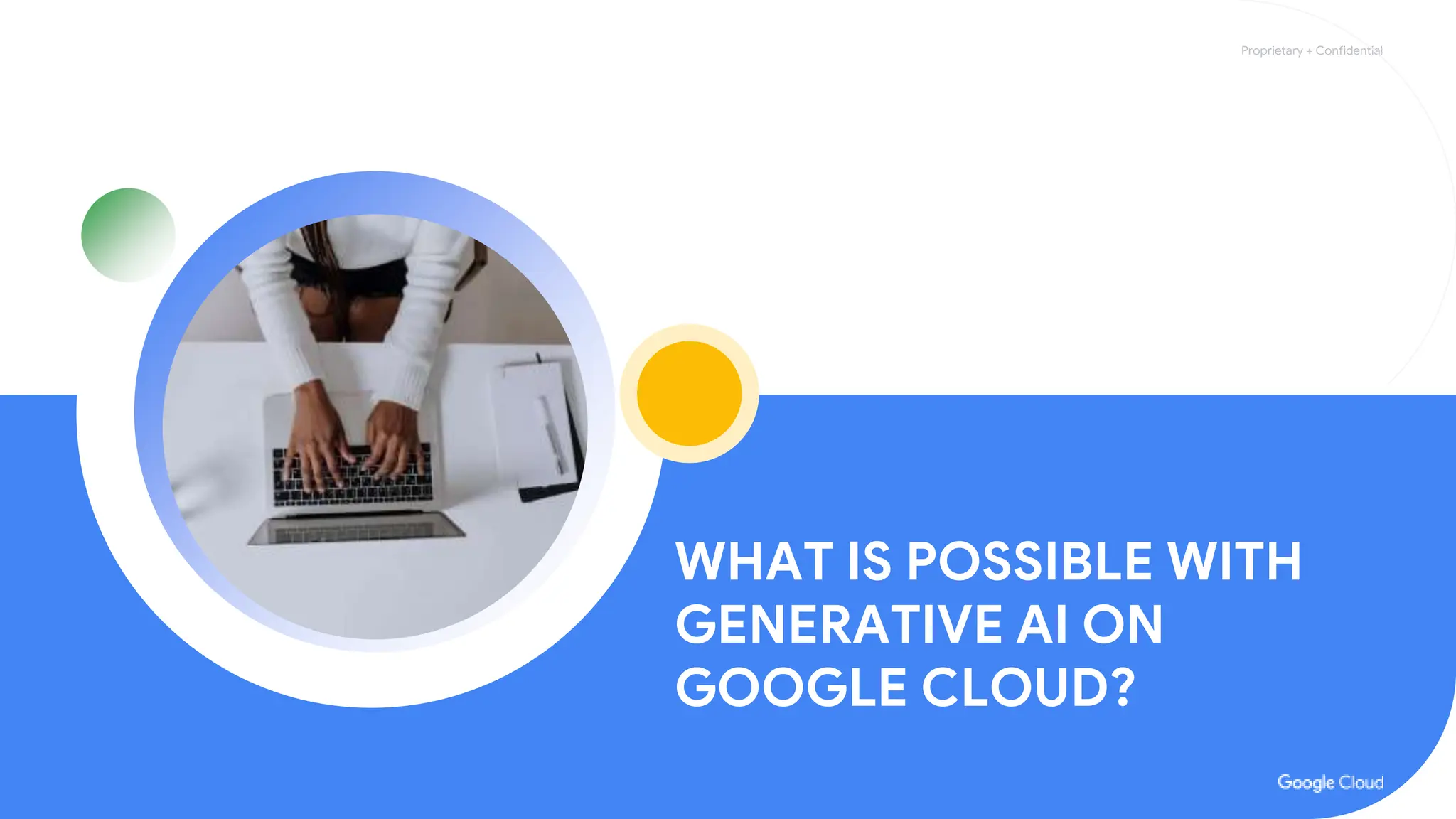 Proprietary + Confidential

WHAT IS POSSIBLE WITH GENERATIVE AI ON GOOGLE CLOUD?

Google Cloud